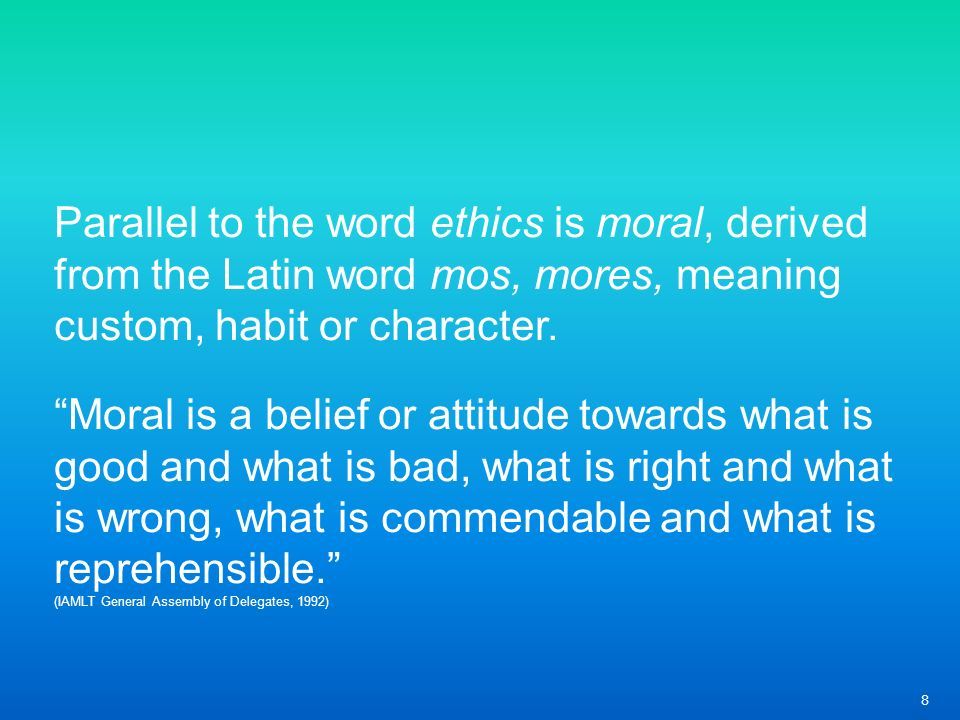 Parallel to the word ethics is moral, derived from the Latin word mos, mores, meaning custom, habit or character.

“Moral is a belief or attitude towards what is good and what is bad, what is right and what is wrong, what is commendable and what is reprehensible.”
(IAMLT General Assembly of Delegates, 1992)

8